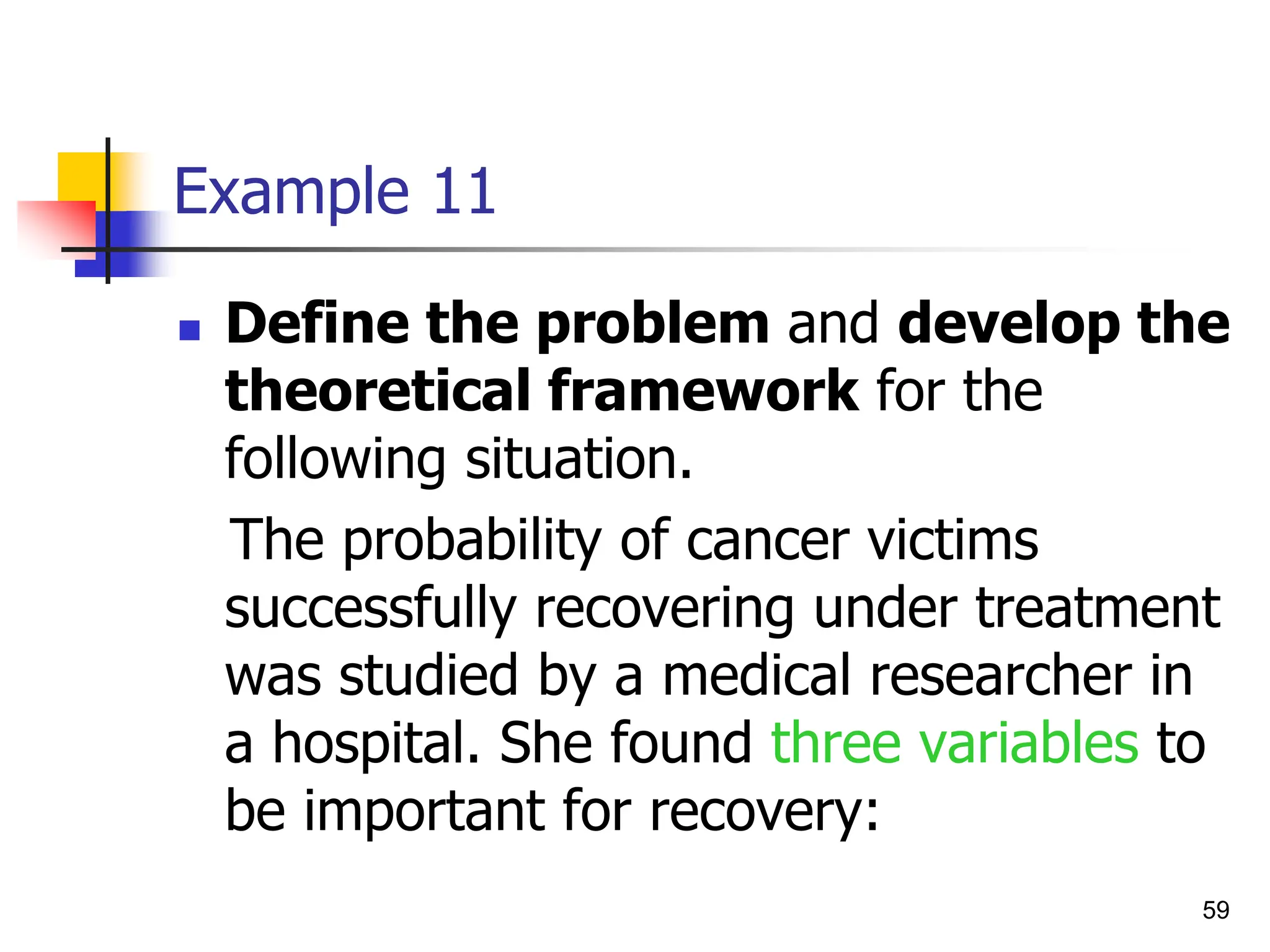 Example 11

Define the problem and develop the theoretical framework for the following situation.

The probability of cancer victims successfully recovering under treatment was studied by a medical researcher in a hospital. She found three variables to be important for recovery:

59